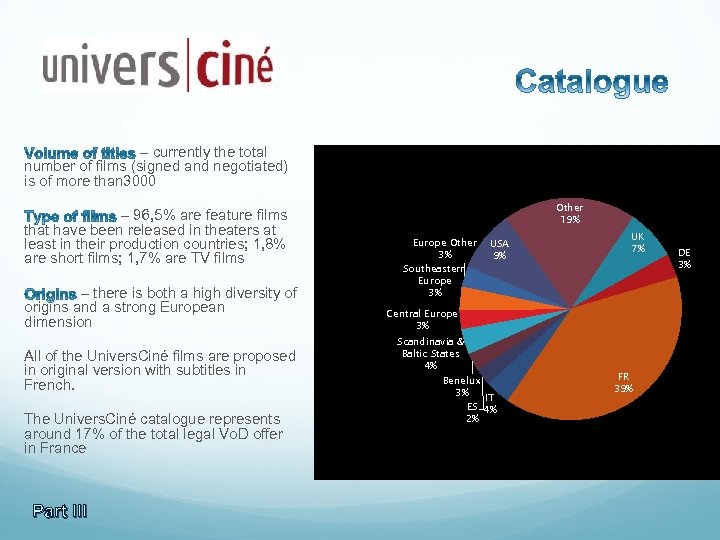 univers | ciné

Catalogue

Volume of titles – currently the total number of films (signed and negotiated) is of more than3000

Type of films – 96,5% are feature films that have been released in theaters at least in their production countries; 1,8% are short films; 1,7% are TV films

Origins – there is both a high diversity of origins and a strong European dimension

All of the UniversCiné films are proposed in original version with subtitles in French.

The UniversCiné catalogue represents around 17% of the total legal VoD offer in France

Other 19%
UK 7%
DE 3%
FR 39%
IT 4%
ES 2%
Benelux 3%
Scandinavia & Baltic States 4%
Central Europe 3%
Southeastern Europe 3%
Europe Other 3%
USA 9%

Part III